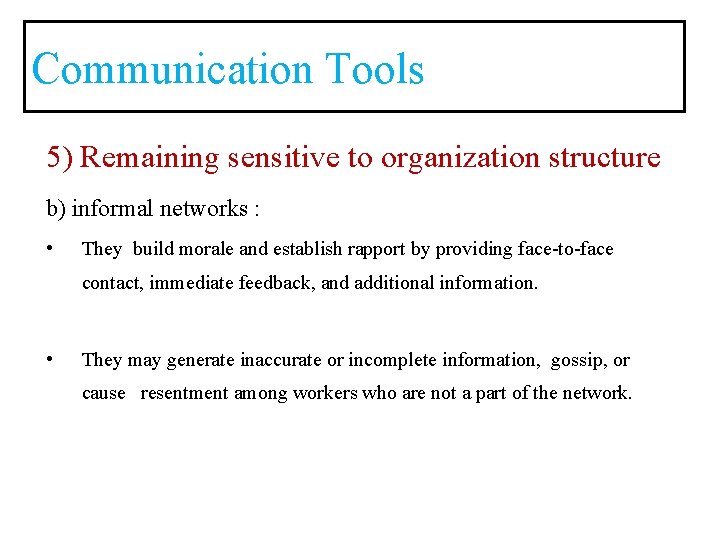 Communication Tools

5) Remaining sensitive to organization structure

b) informal networks :

• They build morale and establish rapport by providing face-to-face contact, immediate feedback, and additional information.

• They may generate inaccurate or incomplete information, gossip, or cause resentment among workers who are not a part of the network.